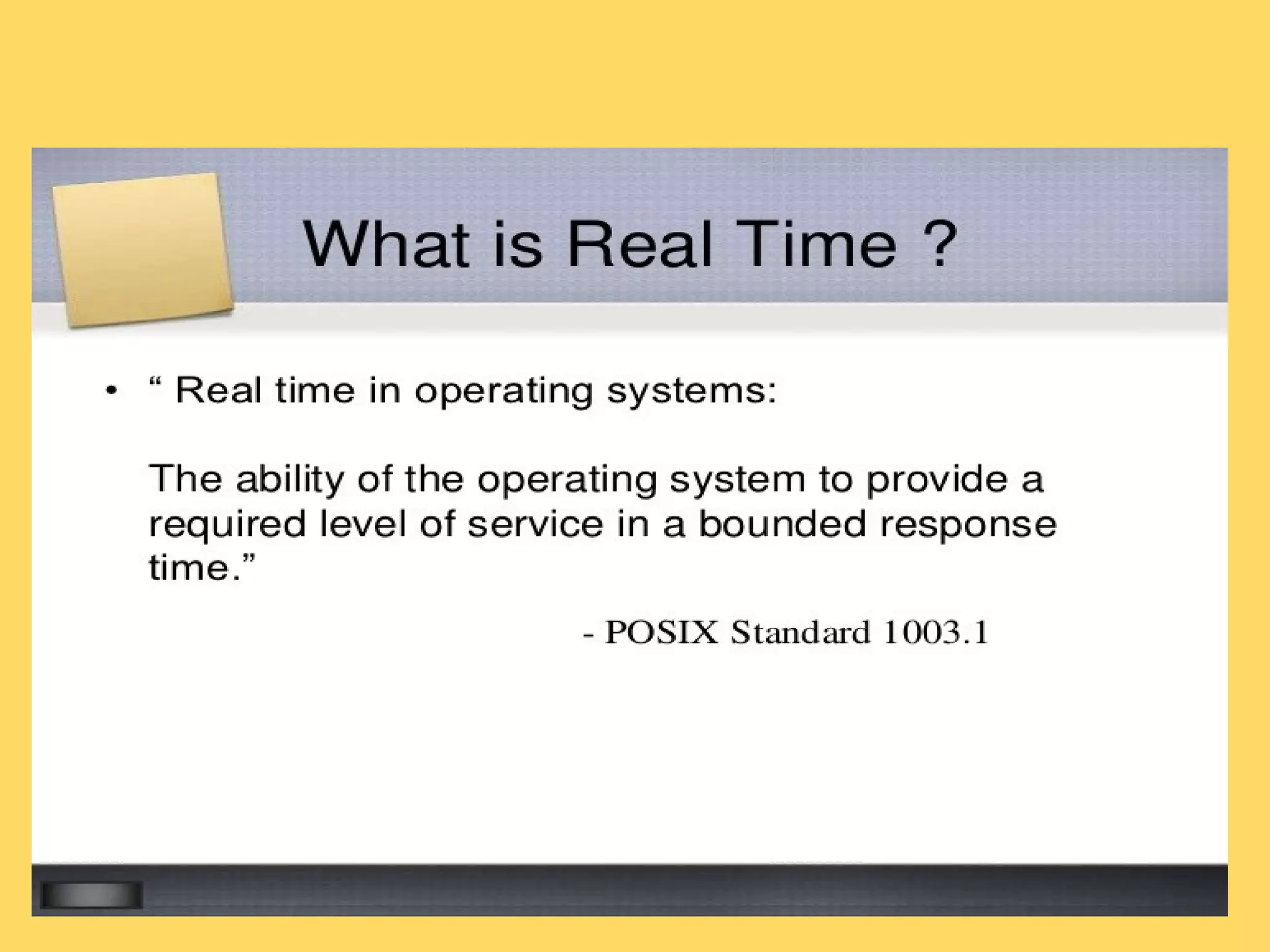 What is Real Time ?

• “ Real time in operating systems:

The ability of the operating system to provide a required level of service in a bounded response time.”

- POSIX Standard 1003.1